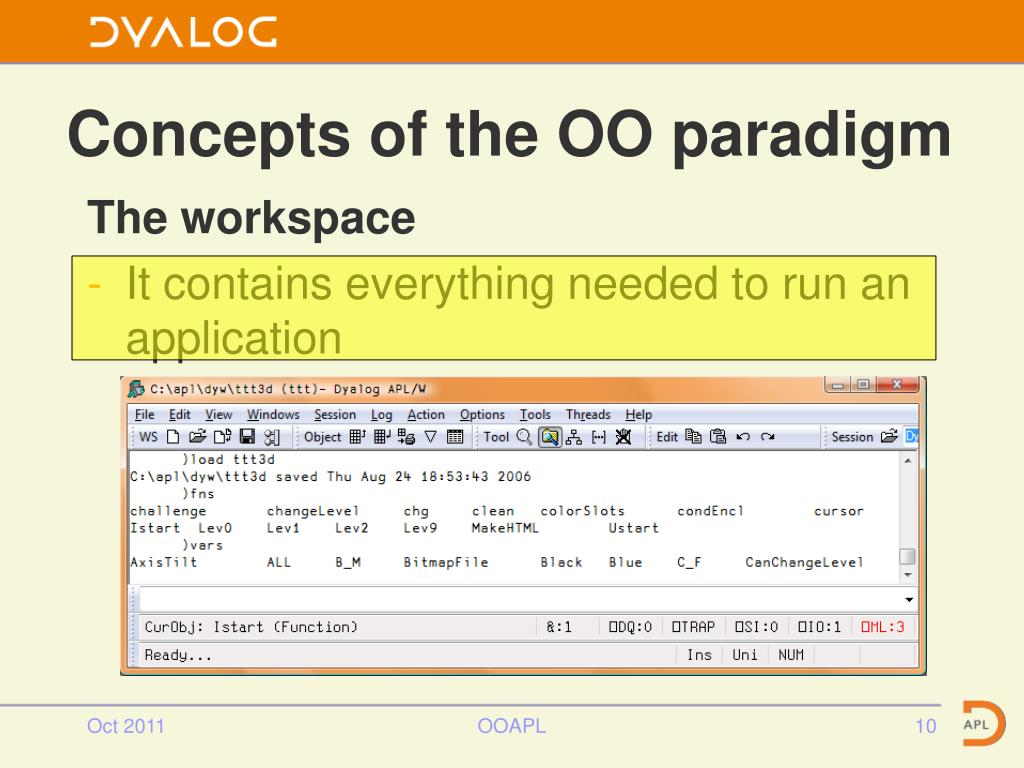 DYALOG

Concepts of the OO paradigm

The workspace

- It contains everything needed to run an application

C:\apl\dyw\ttt3d (ttt)- Dyalog APL/W

File Edit View Windows Session Log Action Options Tools Threads Help

WS Object Tool Edit Session

)load ttt3d
C:\apl\dyw\ttt3d saved Thu Aug 24 18:53:43 2006
)fns
challenge changeLevel chg clean colorSlots condEncl cursor
Istart Lev0 Lev1 Lev2 Lev9 MakeHTML Ustart
)vars
AxisTilt ALL B_M BitmapFile Black Blue C_F CanChangeLevel

CurObj: Istart (Function) &:1 ⎕DQ:0 ⎕TRAP ⎕SI:0 ⎕IO:1 ⎕ML:3

Ready... Ins Uni NUM

Oct 2011 OOAPL 10

APL